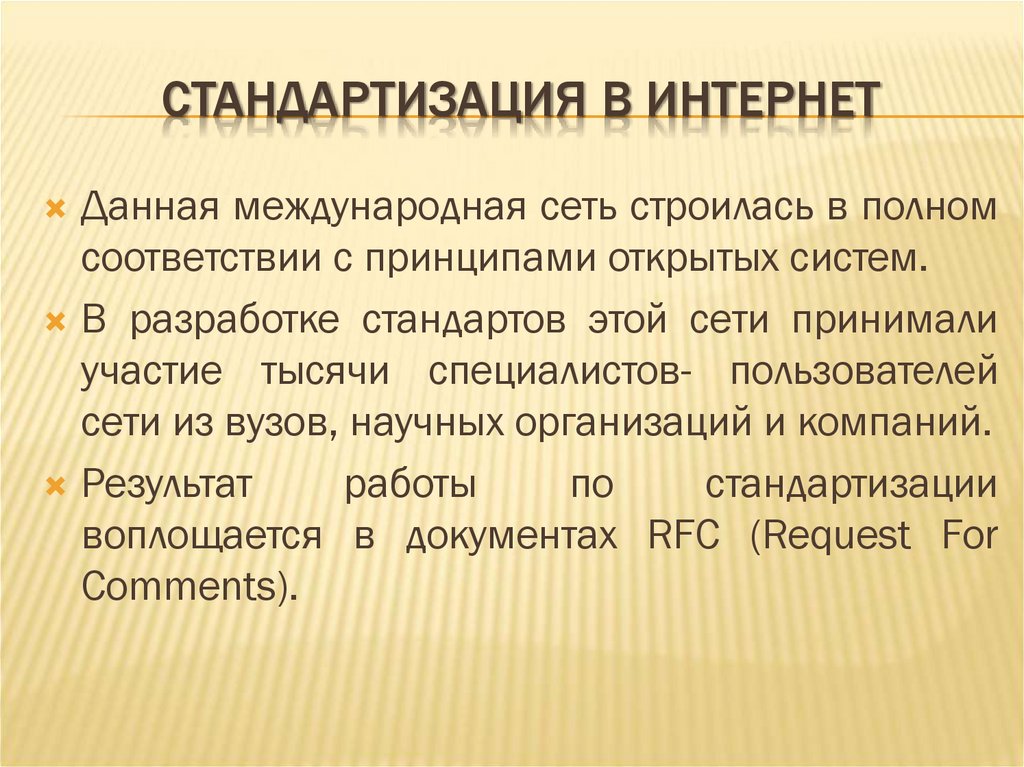 СТАНДАРТИЗАЦИЯ В ИНТЕРНЕТ

Данная международная сеть строилась в полном соответствии с принципами открытых систем.

В разработке стандартов этой сети принимали участие тысячи специалистов- пользователей сети из вузов, научных организаций и компаний.

Результат работы по стандартизации воплощается в документах RFC (Request For Comments).